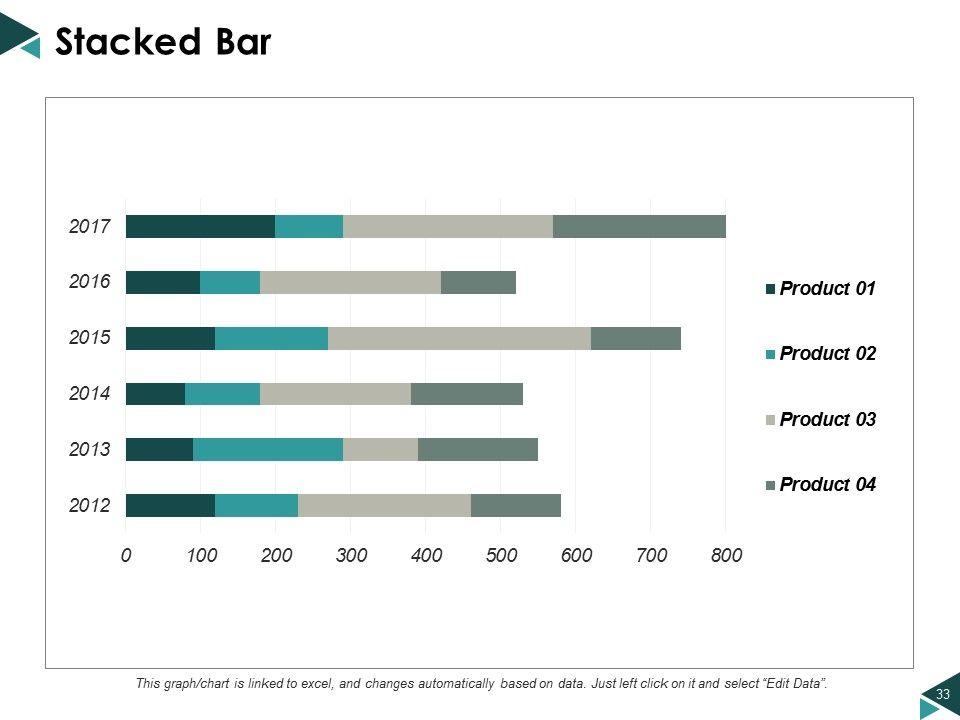 Stacked Bar

2017
2016
2015
2014
2013
2012

0 100 200 300 400 500 600 700 800

Product 01
Product 02
Product 03
Product 04

This graph/chart is linked to excel, and changes automatically based on data. Just left click on it and select "Edit Data".

33